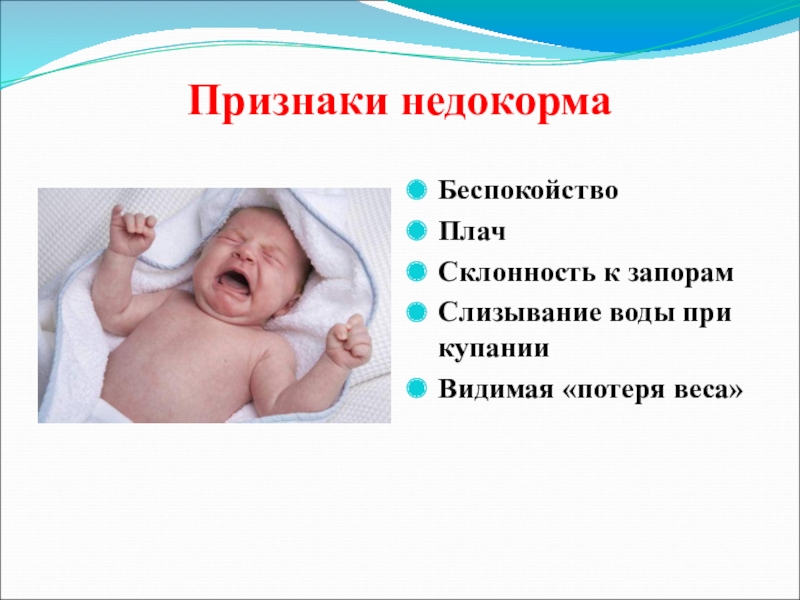 Признаки недокорма

Беспокойство
Плач
Склонность к запорам
Слизывание воды при купании
Видимая «потеря веса»